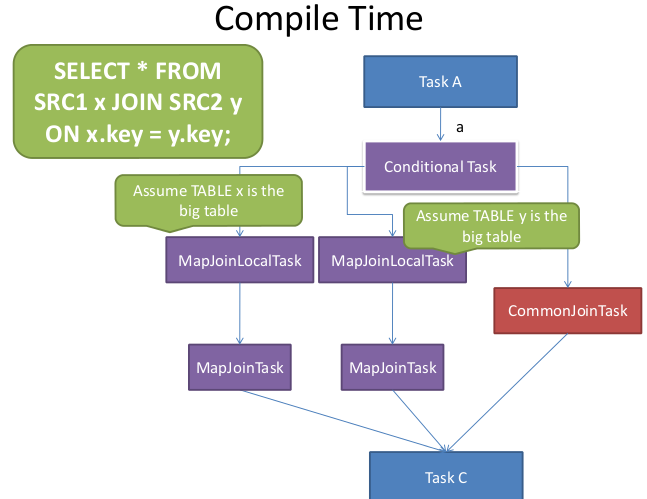 Compile Time

SELECT * FROM SRC1 x JOIN SRC2 y ON x.key = y.key;

Task A

a

Conditional Task

Assume TABLE x is the big table

Assume TABLE y is the big table

MapJoinLocalTask

MapJoinLocalTask

CommonJoinTask

MapJoinTask

MapJoinTask

Task C